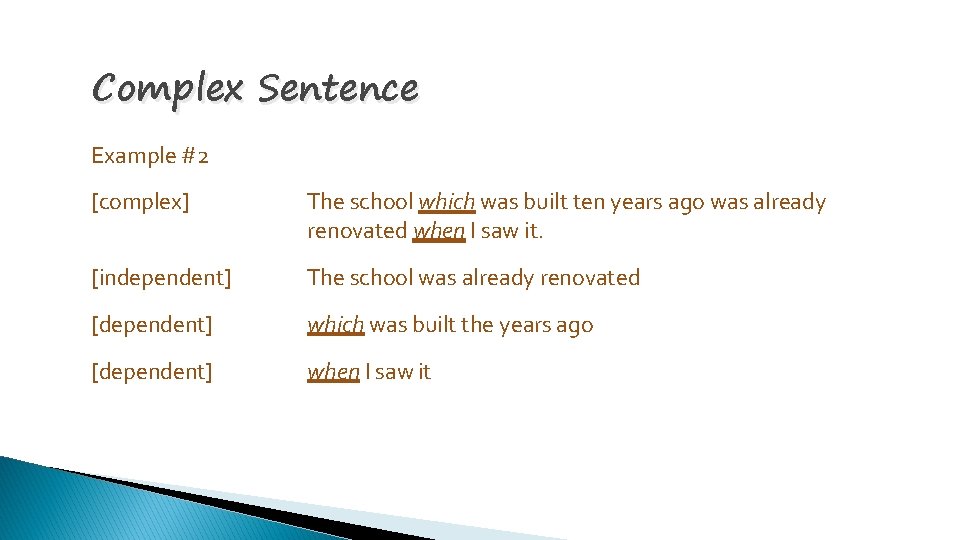 Complex Sentence

Example #2

[complex] The school which was built ten years ago was already renovated when I saw it.

[independent] The school was already renovated

[dependent] which was built the years ago

[dependent] when I saw it